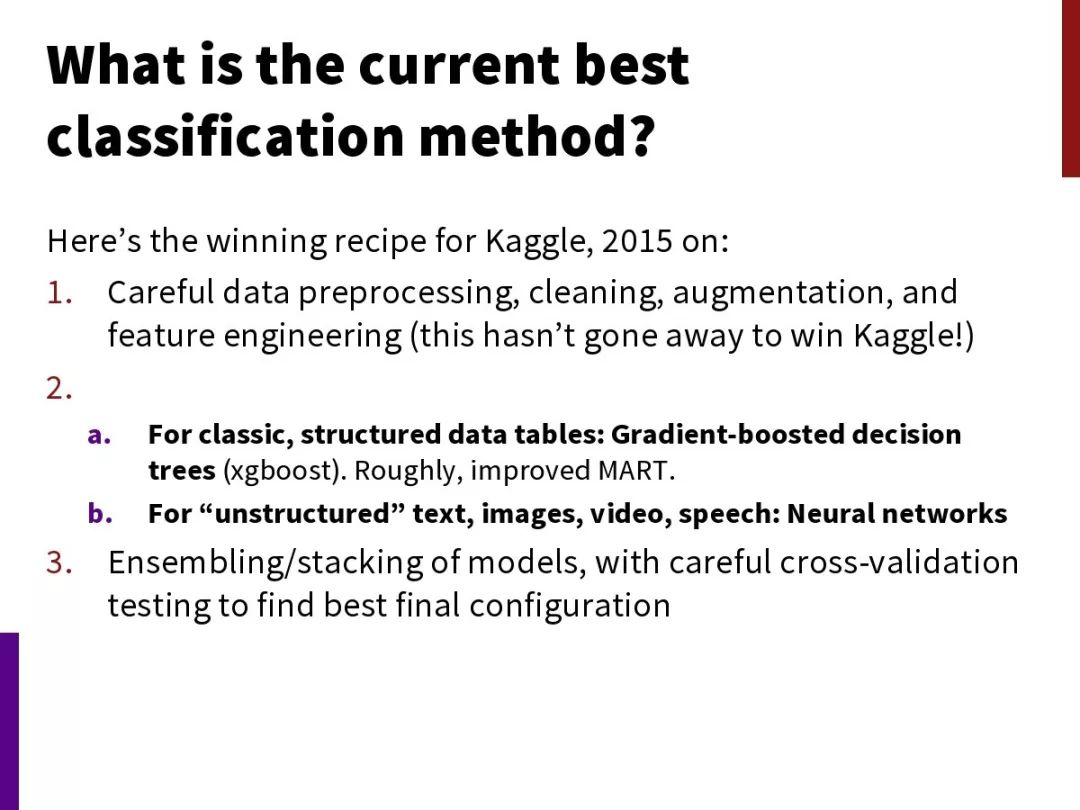 What is the current best classification method?

Here’s the winning recipe for Kaggle, 2015 on:

1. Careful data preprocessing, cleaning, augmentation, and feature engineering (this hasn’t gone away to win Kaggle!)
2. 
   a. For classic, structured data tables: Gradient-boosted decision trees (xgboost). Roughly, improved MART.
   b. For “unstructured” text, images, video, speech: Neural networks
3. Ensembling/stacking of models, with careful cross-validation testing to find best final configuration